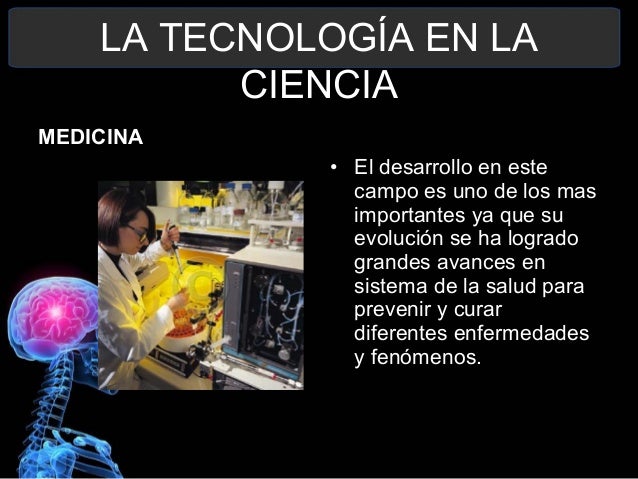 LA TECNOLOGÍA EN LA CIENCIA

MEDICINA

• El desarrollo en este campo es uno de los mas importantes ya que su evolución se ha logrado grandes avances en sistema de la salud para prevenir y curar diferentes enfermedades y fenómenos.